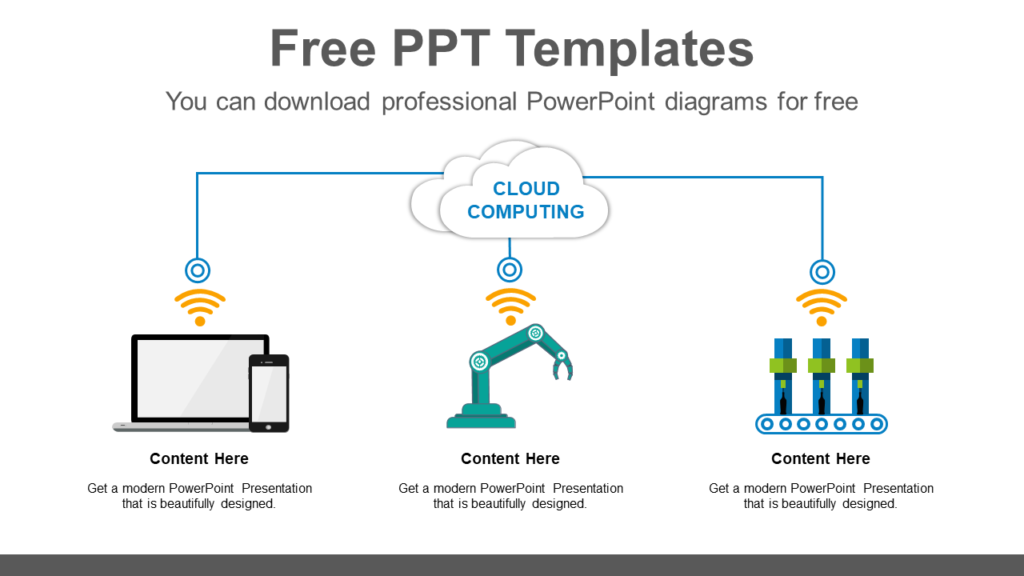 Free PPT Templates

You can download professional PowerPoint diagrams for free

CLOUD COMPUTING

Content Here

Get a modern PowerPoint Presentation that is beautifully designed.

Content Here

Get a modern PowerPoint Presentation that is beautifully designed.

Content Here

Get a modern PowerPoint Presentation that is beautifully designed.